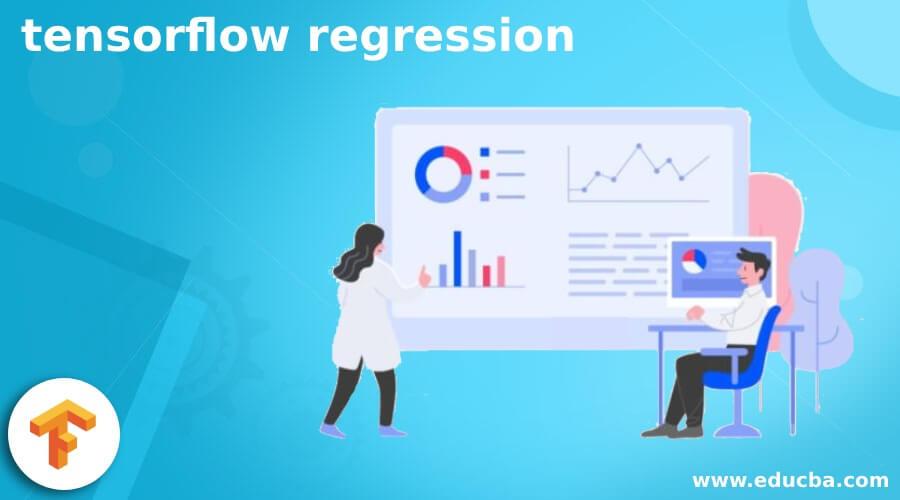 tensorflow regression

www.educba.com